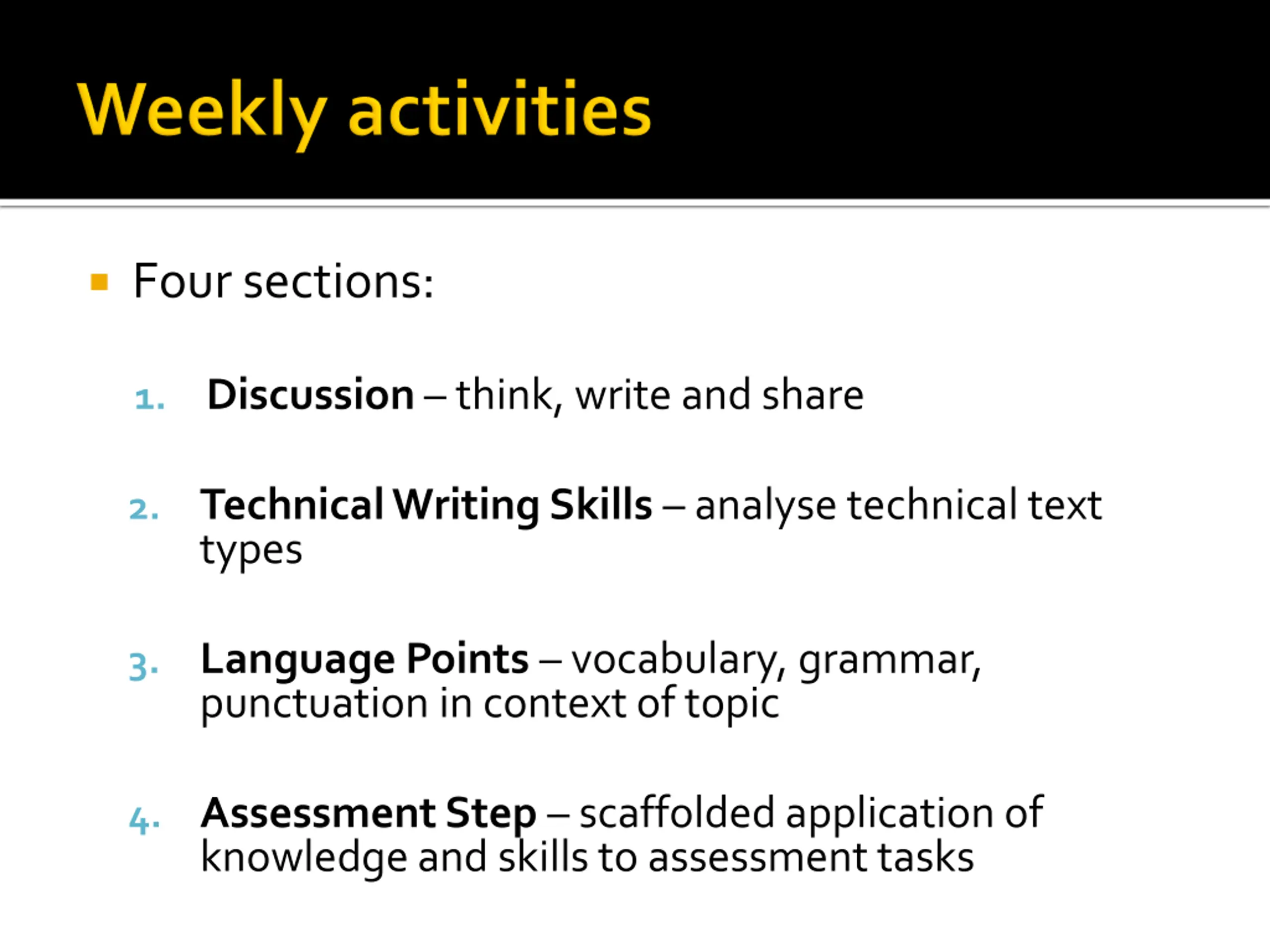 Weekly activities

Four sections:

1. Discussion – think, write and share

2. Technical Writing Skills – analyse technical text types

3. Language Points – vocabulary, grammar, punctuation in context of topic

4. Assessment Step – scaffolded application of knowledge and skills to assessment tasks